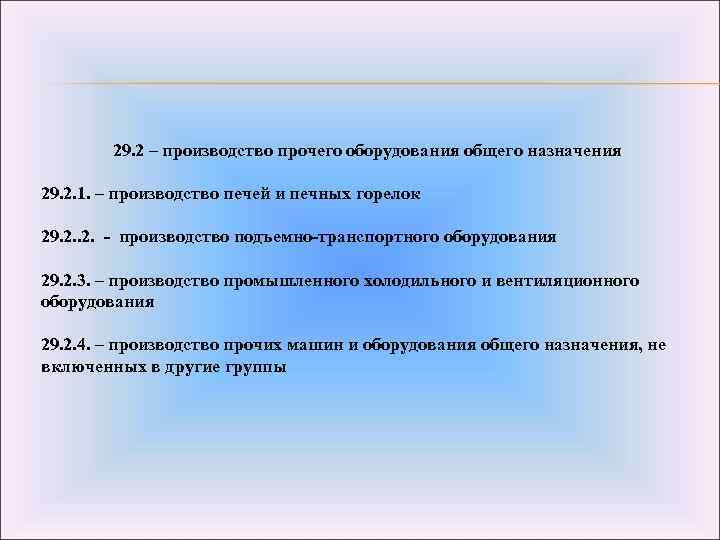 29.2 – производство прочего оборудования общего назначения

29.2.1. – производство печей и печных горелок

29.2..2. - производство подъемно-транспортного оборудования

29.2.3. – производство промышленного холодильного и вентиляционного оборудования

29.2.4. – производство прочих машин и оборудования общего назначения, не включенных в другие группы